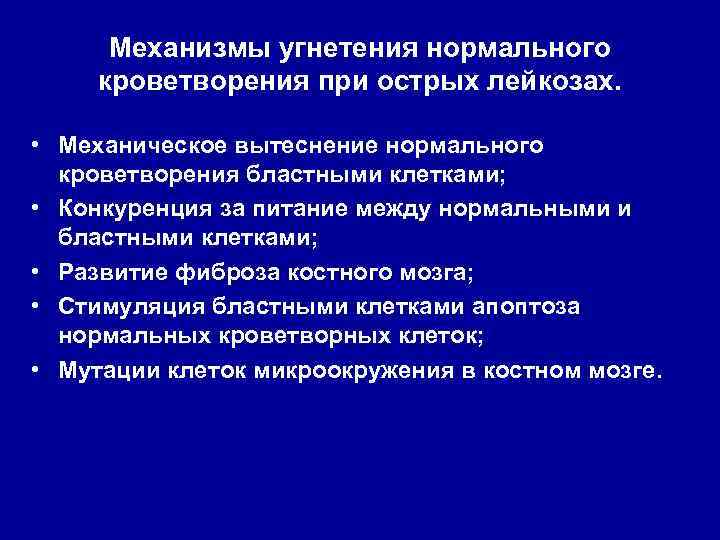 Механизмы угнетения нормального кроветворения при острых лейкозах.

• Механическое вытеснение нормального кроветворения бластными клетками;
• Конкуренция за питание между нормальными и бластными клетками;
• Развитие фиброза костного мозга;
• Стимуляция бластными клетками апоптоза нормальных кроветворных клеток;
• Мутации клеток микроокружения в костном мозге.